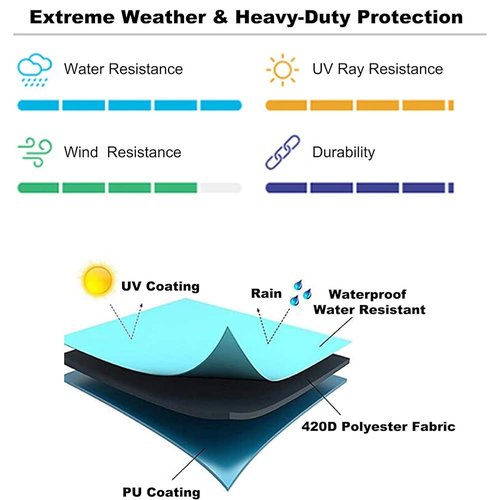 Extreme Weather & Heavy-Duty Protection

Water Resistance

UV Ray Resistance

Wind Resistance

Durability

UV Coating

Rain

Waterproof
Water Resistant

420D Polyester Fabric

PU Coating